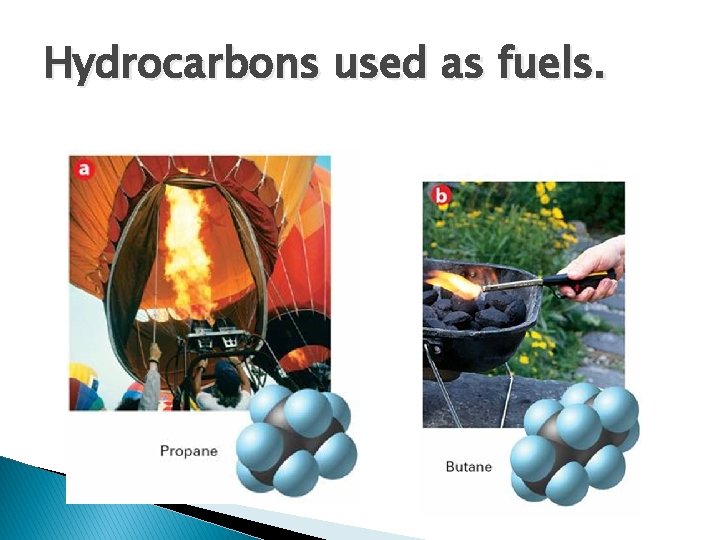 Hydrocarbons used as fuels.

a

Propane

b

Butane